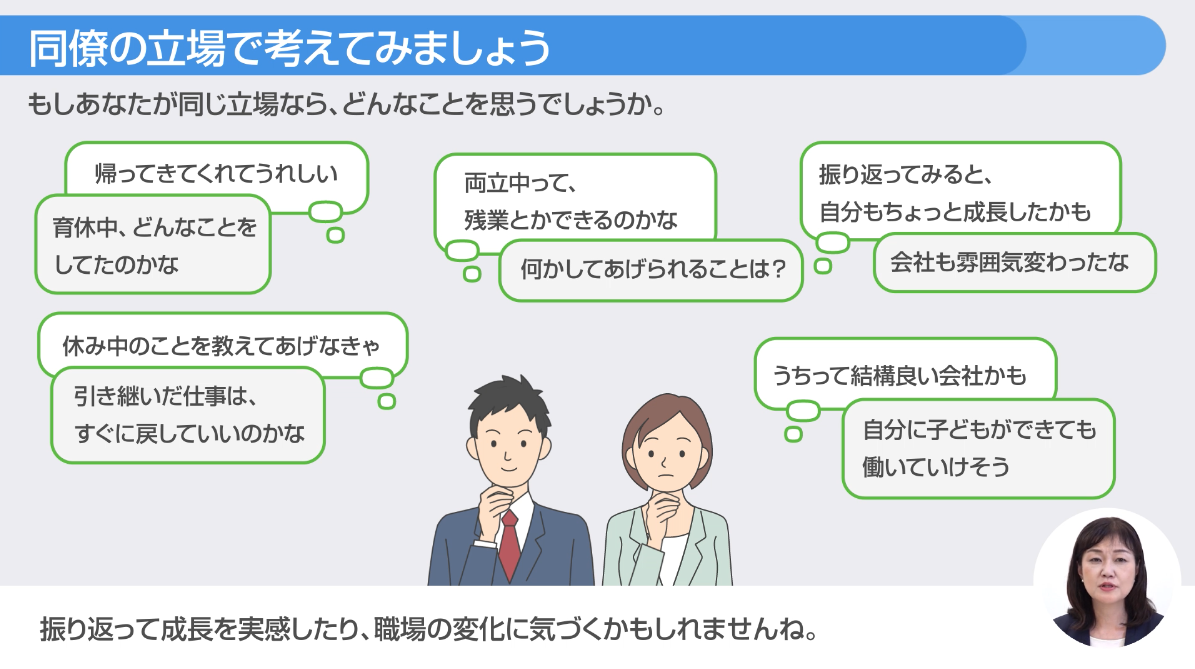 同僚の立場で考えてみましょう

もしあなたが同じ立場なら、どんなことを思うでしょうか。

帰ってきてくれてうれしい

育休中、どんなことをしてたのかな

両立中って、残業とかできるのかな

何かしてあげられることは?

振り返ってみると、自分もちょっと成長したかも

会社も雰囲気変わったな

休み中のことを教えてあげなきゃ

引き継いだ仕事は、すぐに戻していいのかな

うちって結構良い会社かも

自分に子どもができても働いていけそう

振り返って成長を実感したり、職場の変化に気づくかもしれませんね。